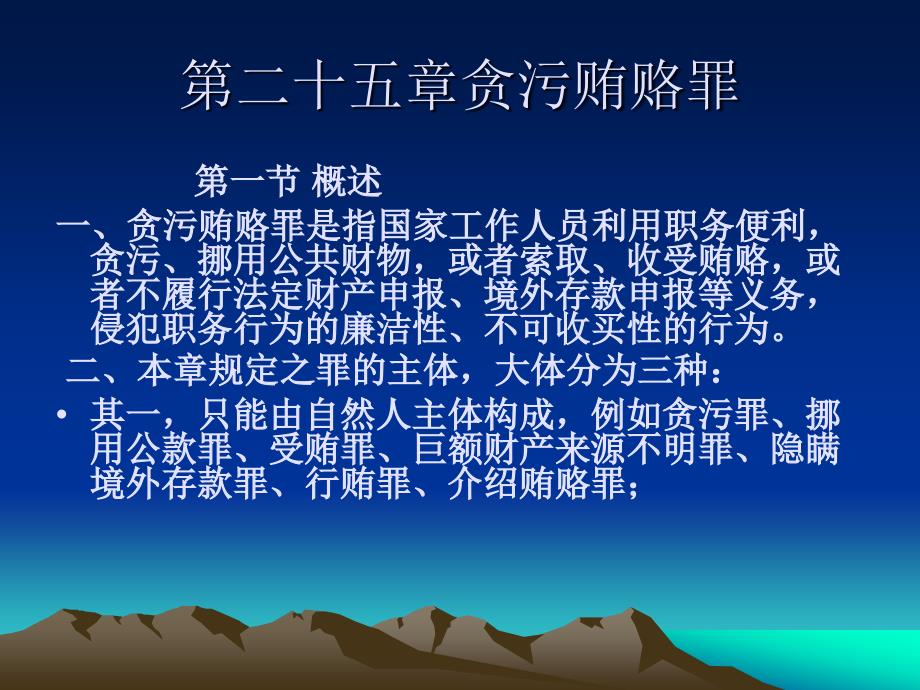 第二十五章贪污贿赂罪

第一节 概述

一、贪污贿赂罪是指国家工作人员利用职务便利，贪污、挪用公共财物，或者索取、收受贿赂，或者不履行法定财产申报、境外存款申报等义务，侵犯职务行为的廉洁性、不可收买性的行为。

二、本章规定之罪的主体，大体分为三种：

• 其一，只能由自然人主体构成，例如贪污罪、挪用公款罪、受贿罪、巨额财产来源不明罪、隐瞒境外存款罪、行贿罪、介绍贿赂罪；